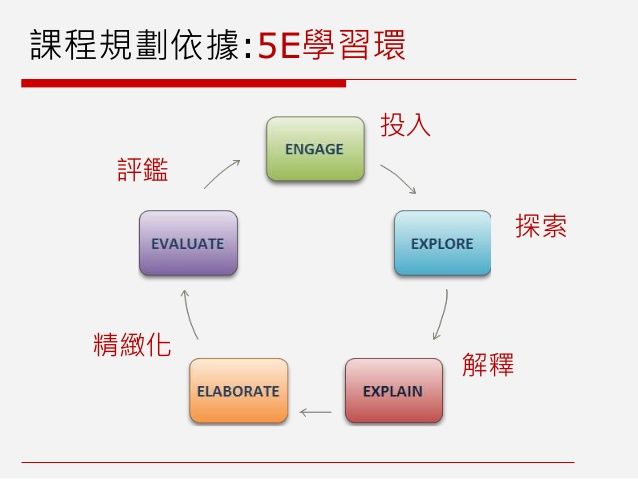 課程規劃依據:5E學習環

ENGAGE
投入

EXPLORE
探索

EXPLAIN
解釋

ELABORATE
精緻化

EVALUATE
評鑑